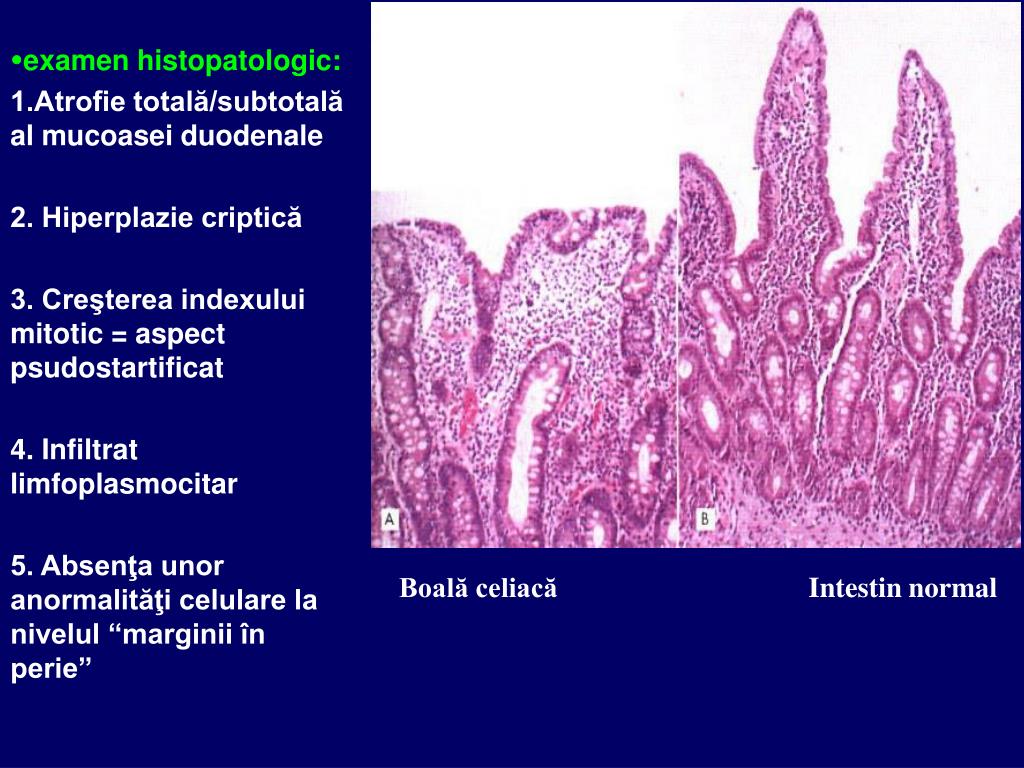 •examen histopatologic:

1.Atrofie totală/subtotală al mucoasei duodenale

2. Hiperplazie criptică

3. Creşterea indexului mitotic = aspect psudostartificat

4. Infiltrat limfoplasmocitar

5. Absenţa unor anormalităţi celulare la nivelul “marginii în perie”

A

B

Boală celiacă

Intestin normal